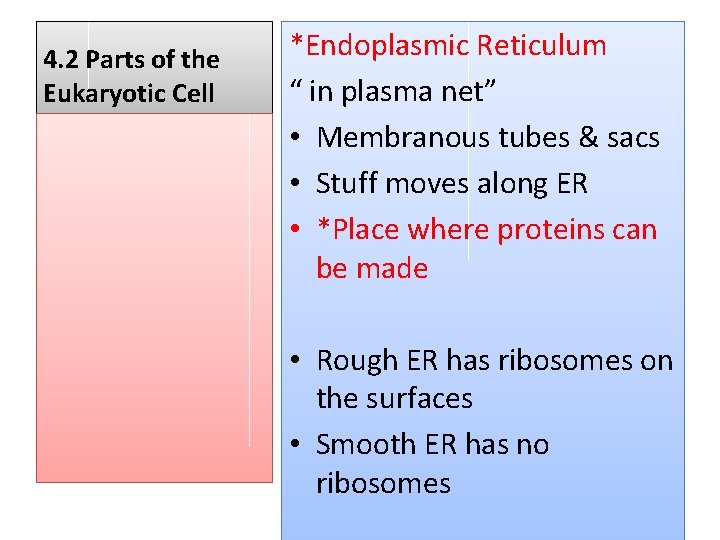 4.2 Parts of the Eukaryotic Cell

*Endoplasmic Reticulum

“ in plasma net”

• Membranous tubes & sacs
• Stuff moves along ER
• *Place where proteins can be made

• Rough ER has ribosomes on the surfaces
• Smooth ER has no ribosomes